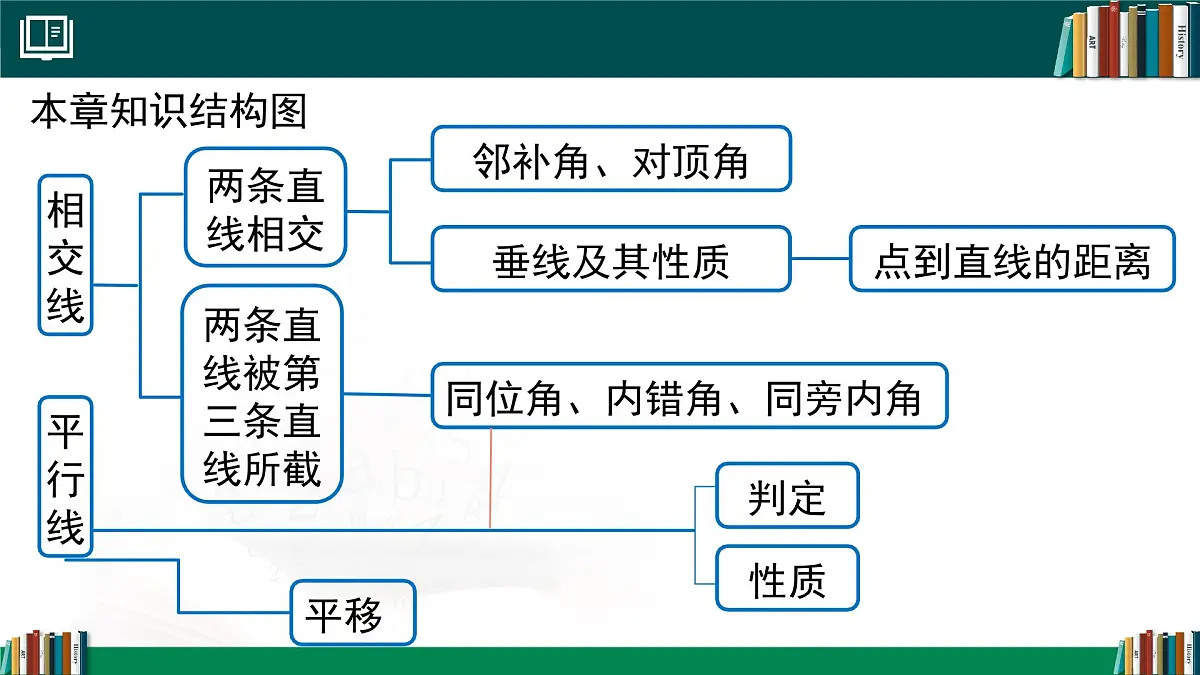 本章知识结构图

相交线

两条直线相交

邻补角、对顶角

垂线及其性质

点到直线的距离

两条直线被第三条直线所截

同位角、内错角、同旁内角

平行线

判定

性质

平移

ART

History